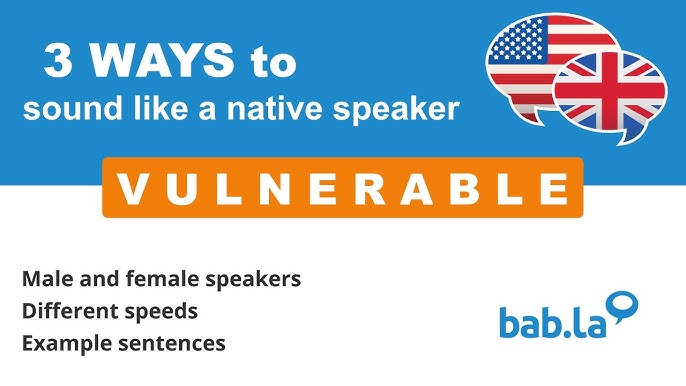 3 WAYS to
sound like a native speaker

VULNERABLE

Male and female speakers
Different speeds
Example sentences

bab.la